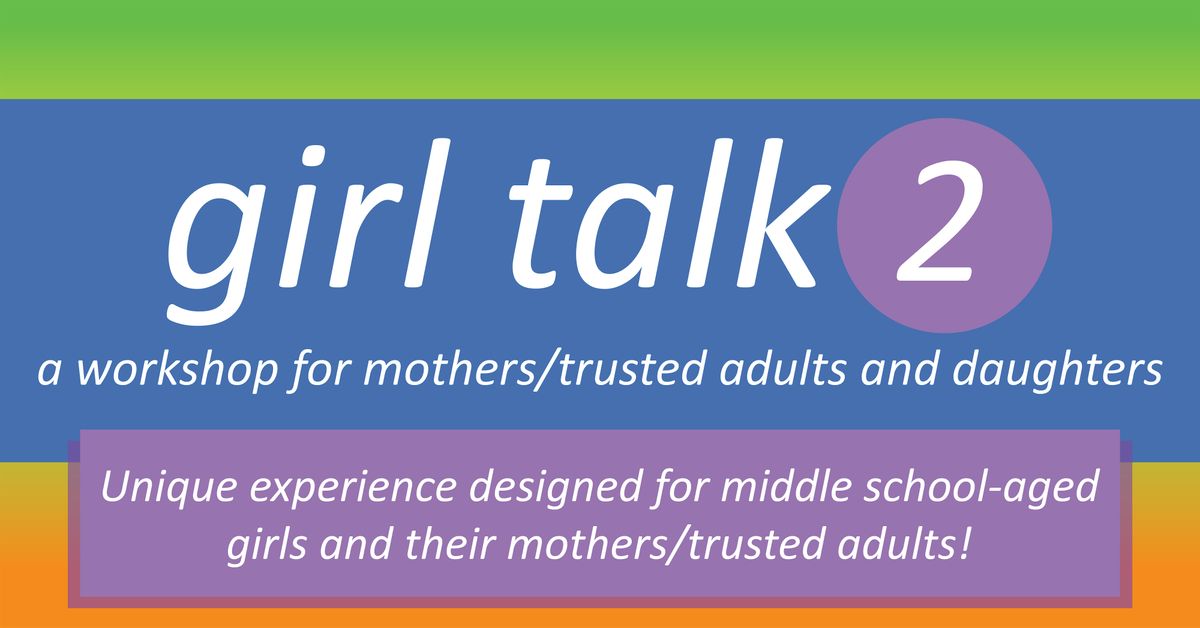 girl talk 2

a workshop for mothers/trusted adults and daughters

Unique experience designed for middle school-aged girls and their mothers/trusted adults!